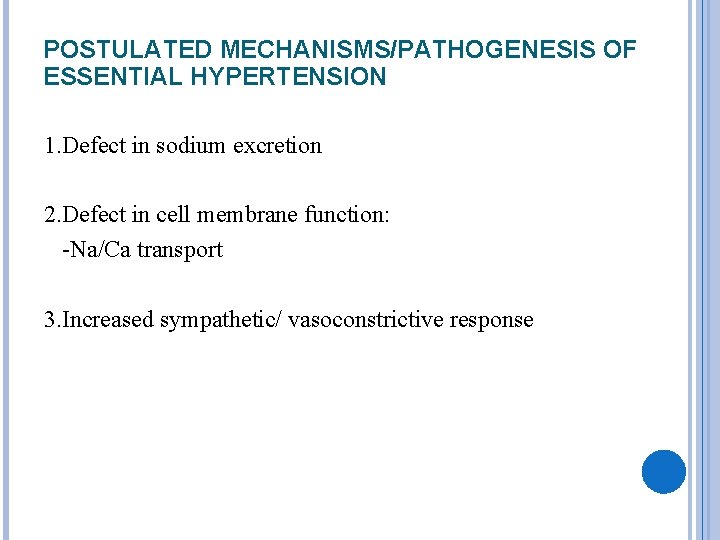 POSTULATED MECHANISMS/PATHOGENESIS OF ESSENTIAL HYPERTENSION

1.Defect in sodium excretion

2.Defect in cell membrane function:
-Na/Ca transport

3.Increased sympathetic/ vasoconstrictive response